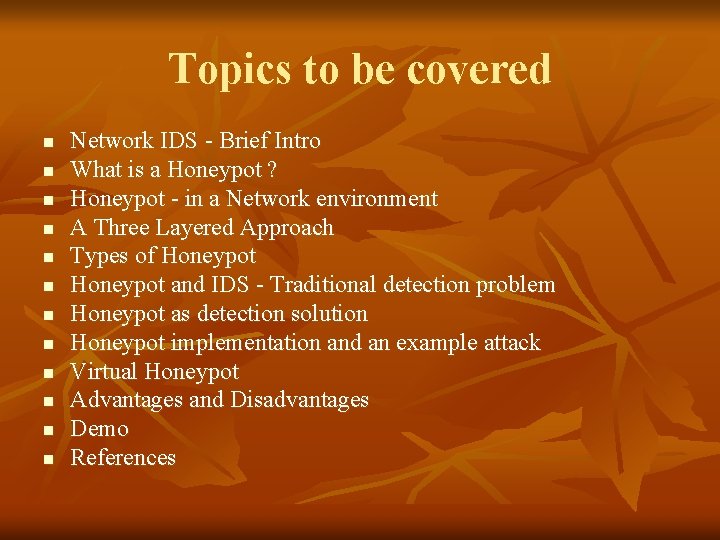 Topics to be covered

- Network IDS - Brief Intro
- What is a Honeypot ?
- Honeypot - in a Network environment
- A Three Layered Approach
- Types of Honeypot
- Honeypot and IDS - Traditional detection problem
- Honeypot as detection solution
- Honeypot implementation and an example attack
- Virtual Honeypot
- Advantages and Disadvantages
- Demo
- References